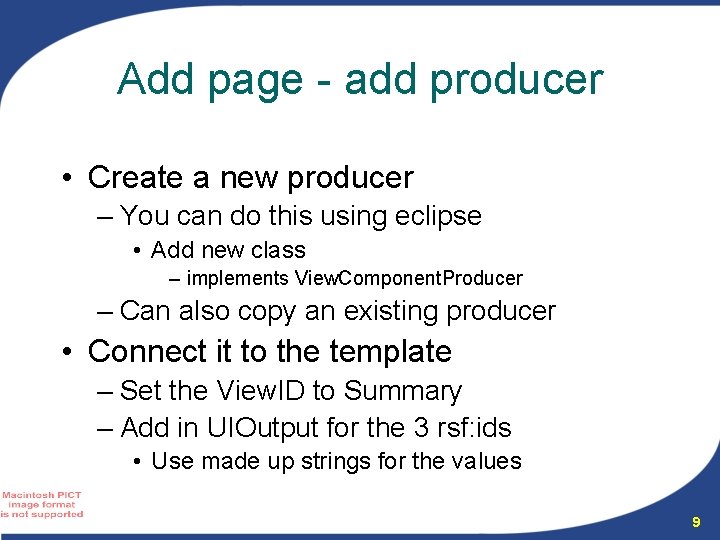 Add page - add producer

• Create a new producer
– You can do this using eclipse
• Add new class
– implements ViewComponentProducer
– Can also copy an existing producer
• Connect it to the template
– Set the ViewID to Summary
– Add in UIOutput for the 3 rsf:ids
• Use made up strings for the values

Macintosh PICT image format is not supported

9